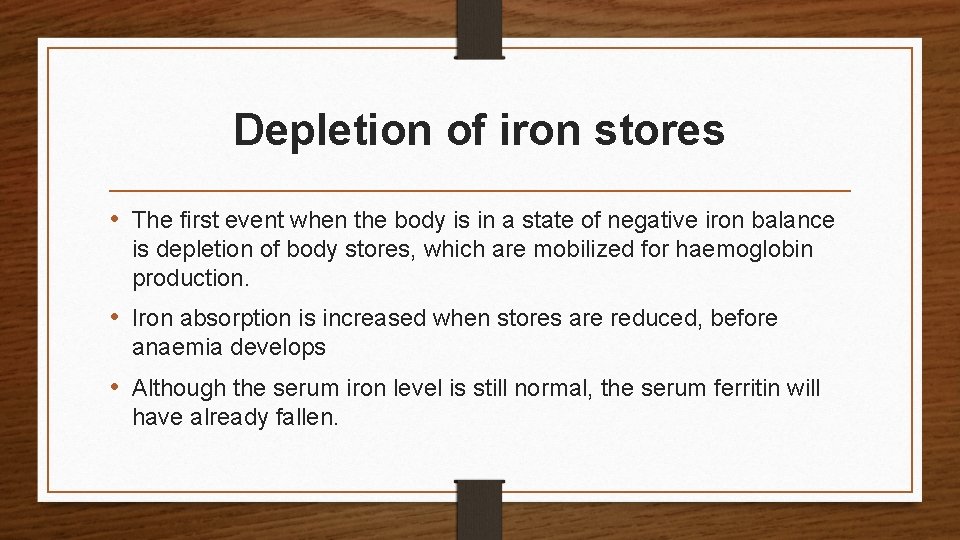 Depletion of iron stores

• The first event when the body is in a state of negative iron balance is depletion of body stores, which are mobilized for haemoglobin production.

• Iron absorption is increased when stores are reduced, before anaemia develops

• Although the serum iron level is still normal, the serum ferritin will have already fallen.